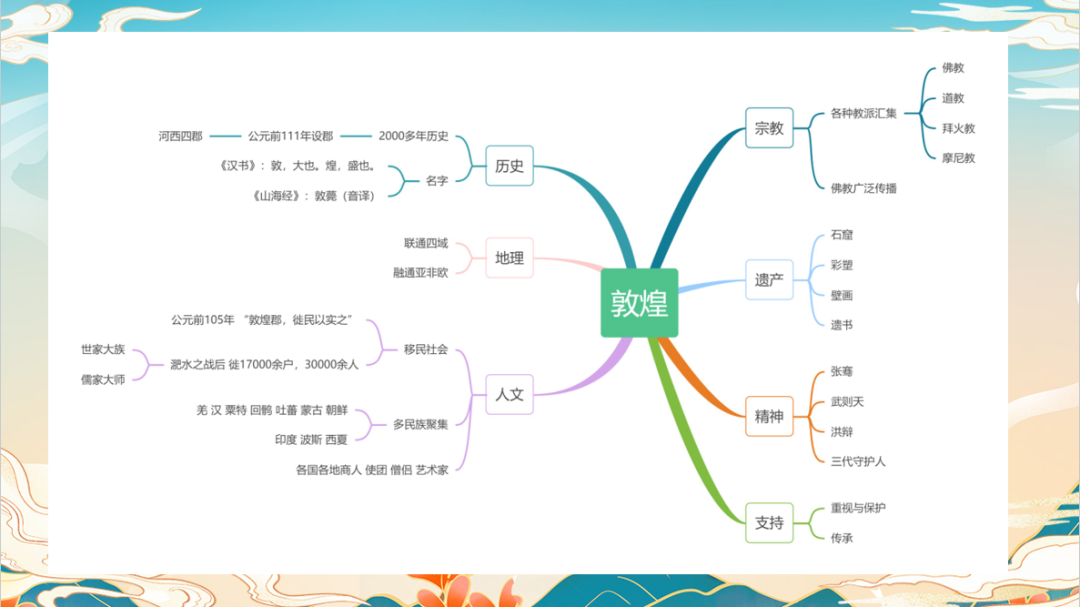 敦煌

历史
2000多年历史
公元前111年设郡
河西四郡
名字
《汉书》：敦，大也。煌，盛也。
《山海经》：敦薨（音译）

地理
联通四域
融通亚非欧

人文
移民社会
公元前105年 “敦煌郡，徙民以实之”
淝水之战后 徙17000余户，30000余人
世家大族
儒家大师
多民族聚集
羌 汉 粟特 回鹘 吐蕃 蒙古 朝鲜
印度 波斯 西夏
各国各地商人 使团 僧侣 艺术家

宗教
各种教派汇集
佛教
道教
拜火教
摩尼教
佛教广泛传播

遗产
石窟
彩塑
壁画
遗书

精神
张骞
武则天
洪辩
三代守护人

支持
重视与保护
传承